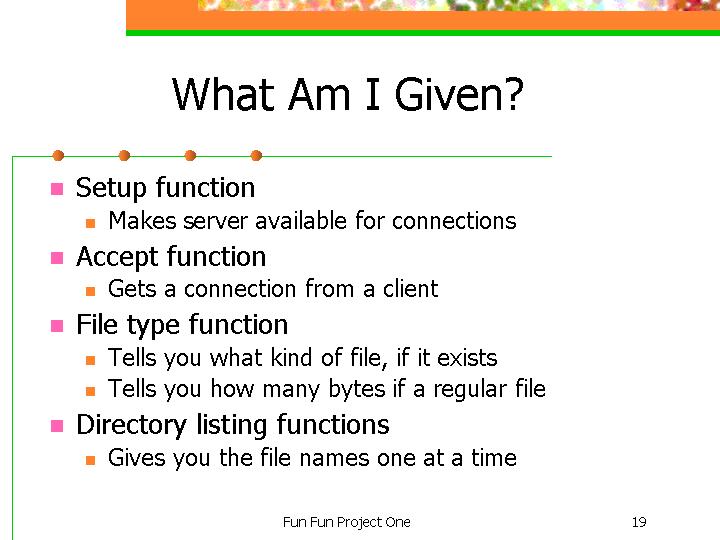 What Am I Given?

- Setup function
  - Makes server available for connections
- Accept function
  - Gets a connection from a client
- File type function
  - Tells you what kind of file, if it exists
  - Tells you how many bytes if a regular file
- Directory listing functions
  - Gives you the file names one at a time

Fun Fun Project One

19